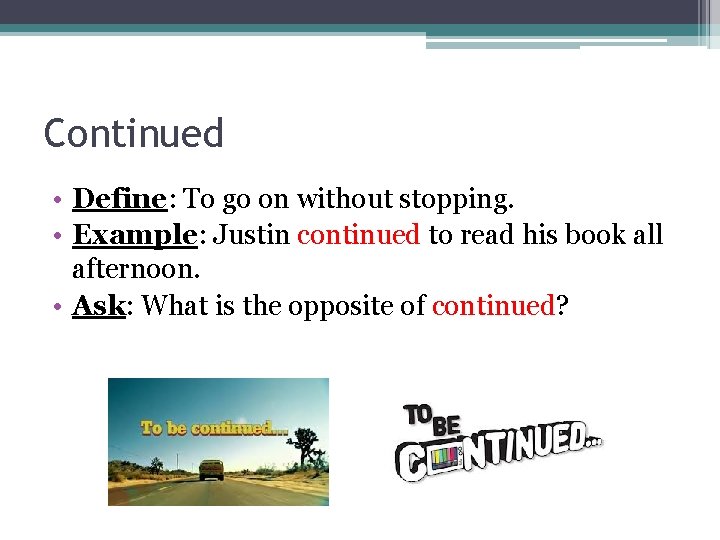 Continued

• Define: To go on without stopping.
• Example: Justin continued to read his book all afternoon.
• Ask: What is the opposite of continued?

To be continued...

TO BE CONTINUED...